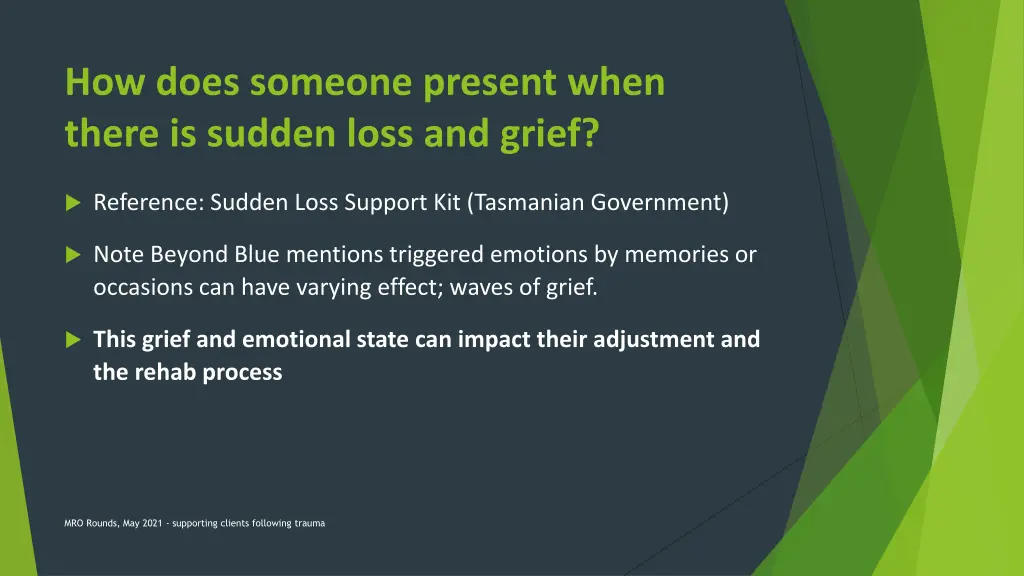 How does someone present when there is sudden loss and grief?

Reference: Sudden Loss Support Kit (Tasmanian Government)

Note Beyond Blue mentions triggered emotions by memories or occasions can have varying effect; waves of grief.

This grief and emotional state can impact their adjustment and the rehab process

MRO Rounds, May 2021 - supporting clients following trauma